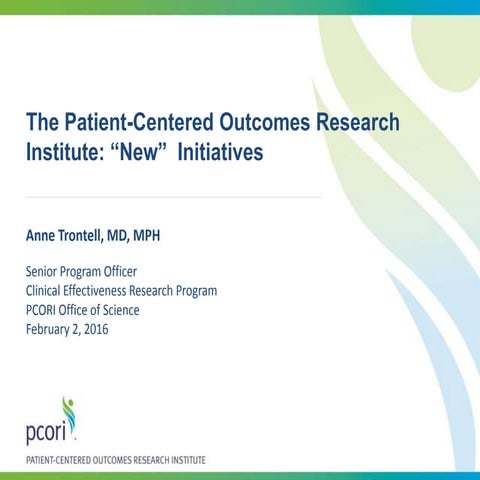 The Patient-Centered Outcomes Research Institute: “New” Initiatives

Anne Trontell, MD, MPH

Senior Program Officer
Clinical Effectiveness Research Program
PCORI Office of Science
February 2, 2016

pcori

PATIENT-CENTERED OUTCOMES RESEARCH INSTITUTE